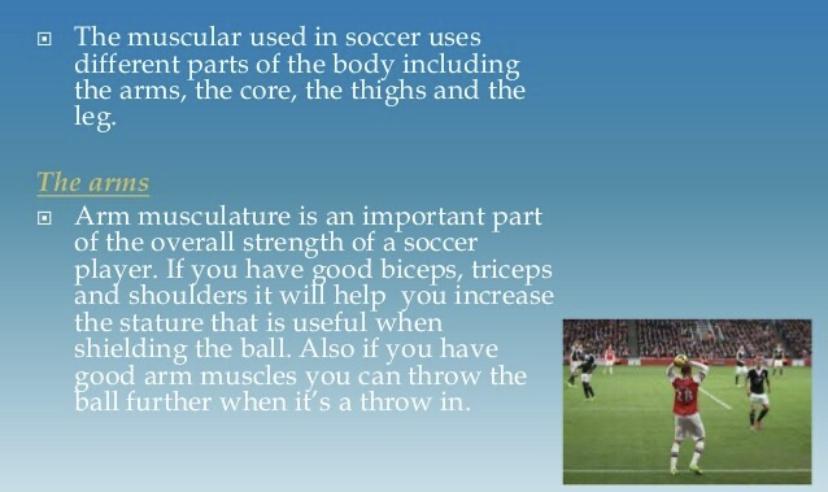 The muscular used in soccer uses different parts of the body including the arms, the core, the thighs and the leg.

The arms

Arm musculature is an important part of the overall strength of a soccer player. If you have good biceps, triceps and shoulders it will help you increase the stature that is useful when shielding the ball. Also if you have good arm muscles you can throw the ball further when it's a throw in.